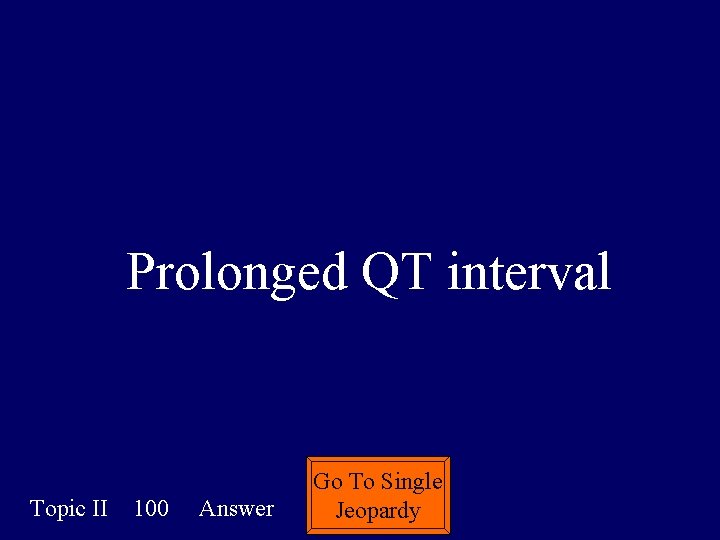 Prolonged QT interval

Topic II 100 Answer

Go To Single Jeopardy